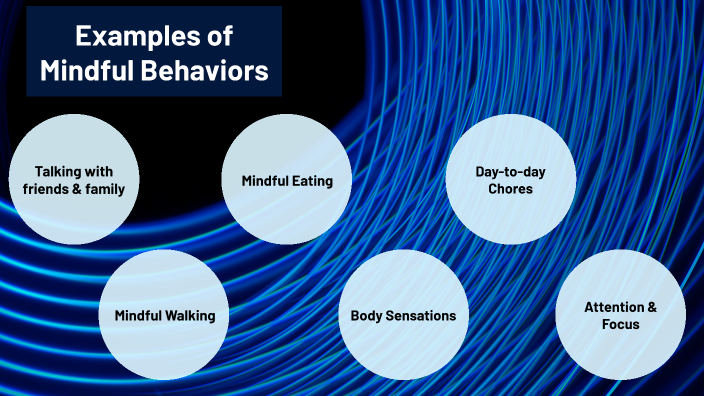 Examples of Mindful Behaviors

Talking with friends & family

Mindful Eating

Day-to-day Chores

Mindful Walking

Body Sensations

Attention & Focus